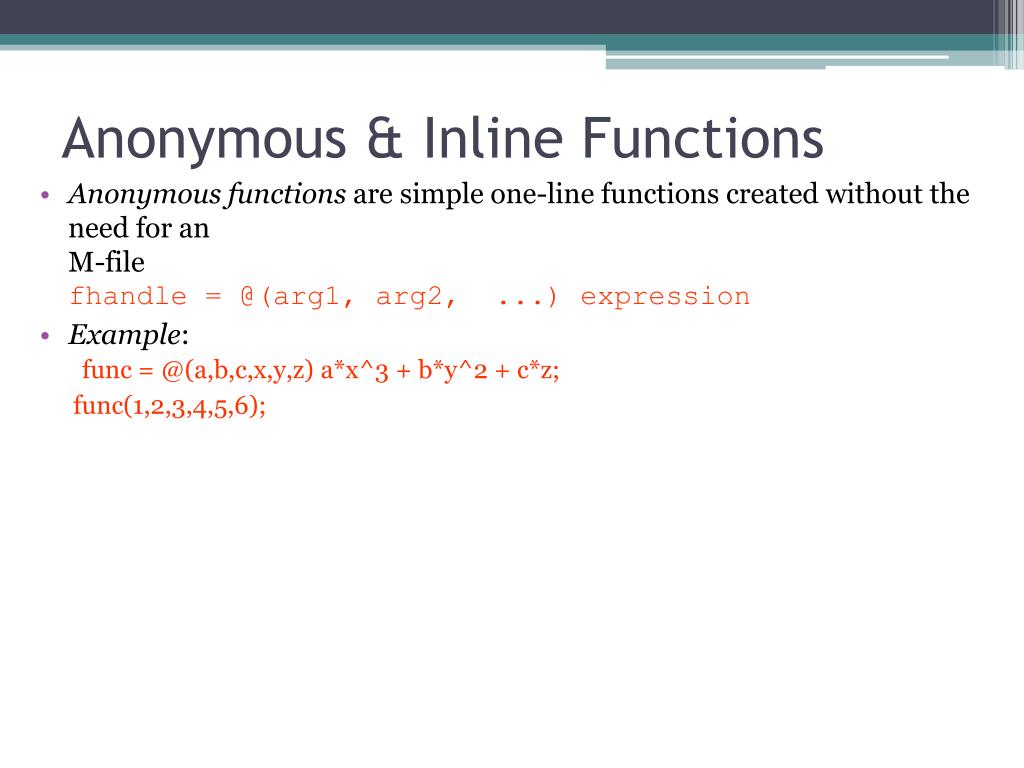 Anonymous & Inline Functions

• Anonymous functions are simple one-line functions created without the need for an M-file
fhandle = @(arg1, arg2,  ...) expression

• Example:
func = @(a,b,c,x,y,z) a*x^3 + b*y^2 + c*z;
func(1,2,3,4,5,6);